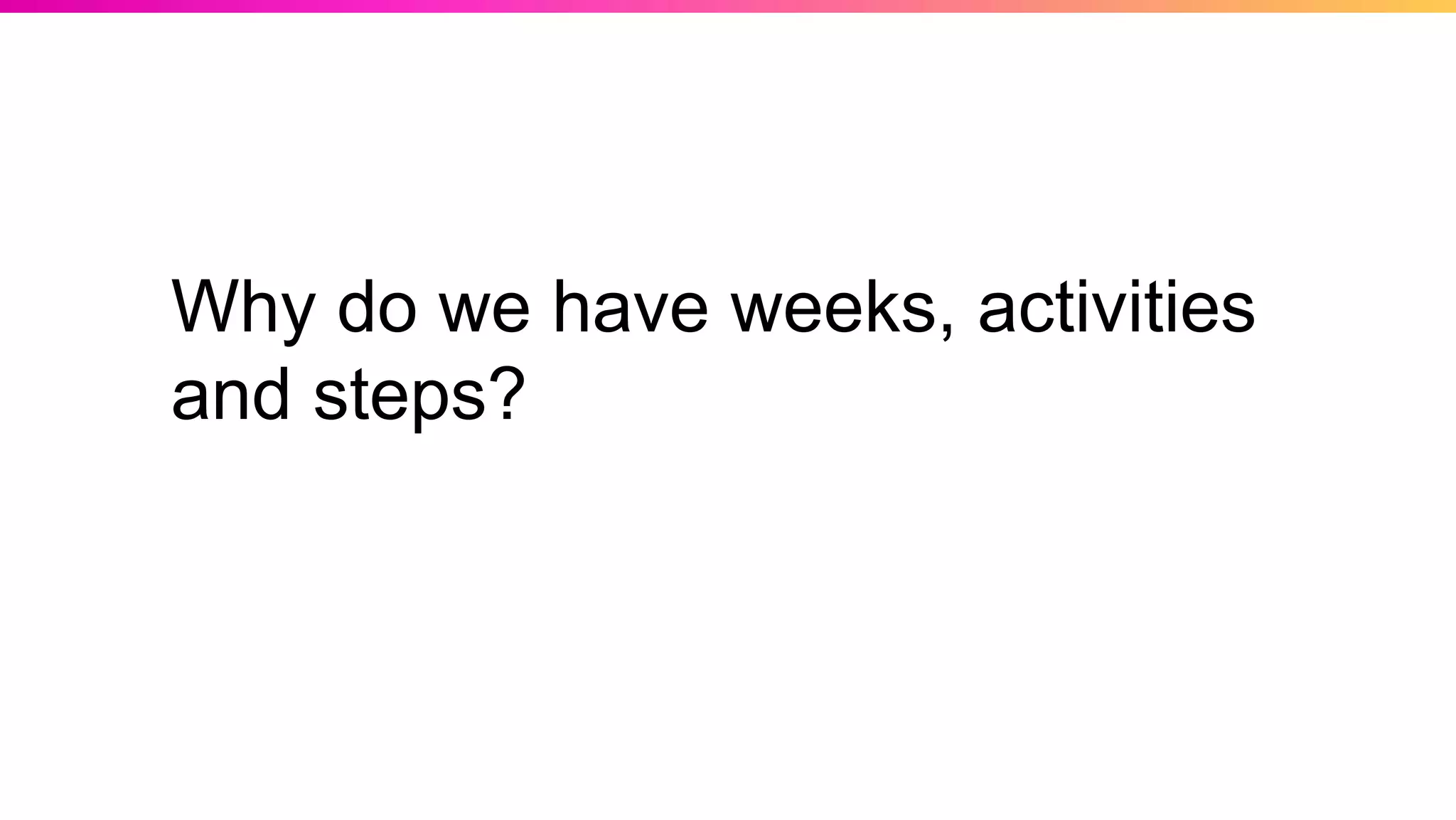 Why do we have weeks, activities and steps?